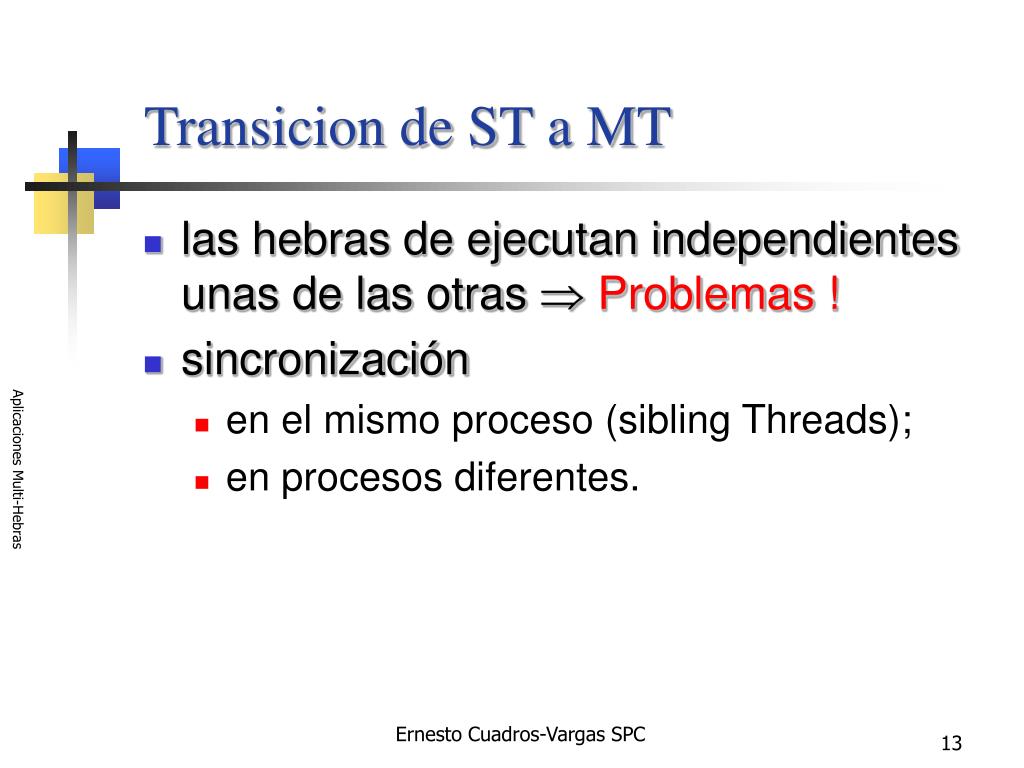 Transicion de ST a MT

las hebras de ejecutan independientes unas de las otras $\Rightarrow$ Problemas !

sincronización

en el mismo proceso (sibling Threads);

en procesos diferentes.

Aplicaciones Multi-Hebras

Ernesto Cuadros-Vargas SPC

13